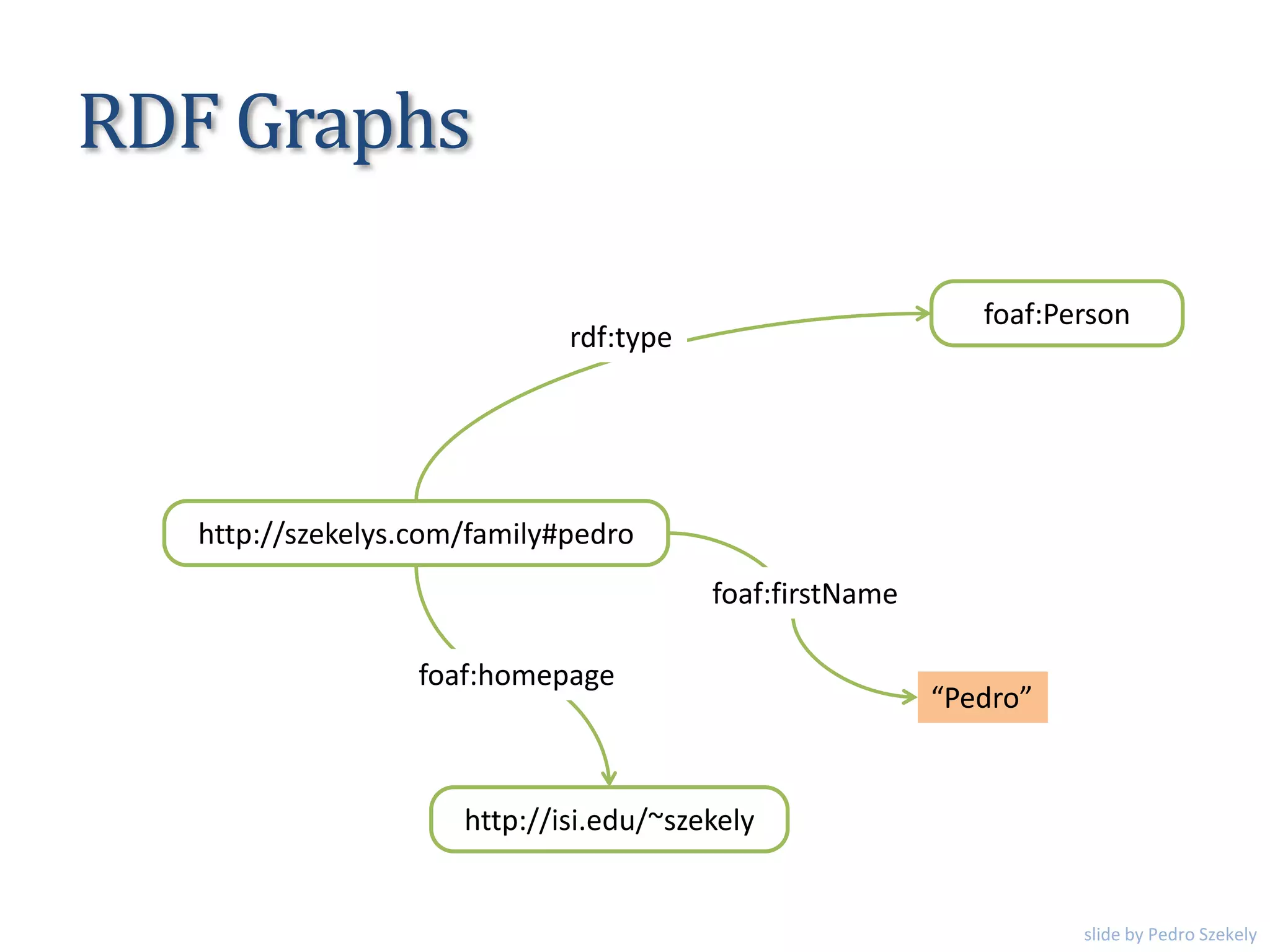 RDF Graphs

foaf:Person

rdf:type

http://szekelys.com/family#pedro

foaf:firstName

foaf:homepage

“Pedro”

http://isi.edu/~szekely

slide by Pedro Szekely